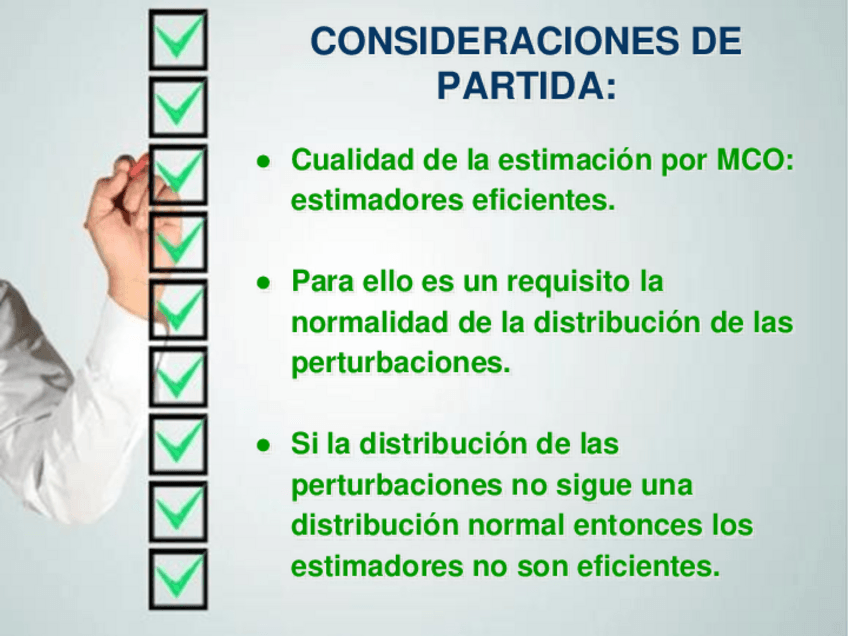 CONSIDERACIONES DE PARTIDA:

• Cualidad de la estimación por MCO: estimadores eficientes.

• Para ello es un requisito la normalidad de la distribución de las perturbaciones.

• Si la distribución de las perturbaciones no sigue una distribución normal entonces los estimadores no son eficientes.